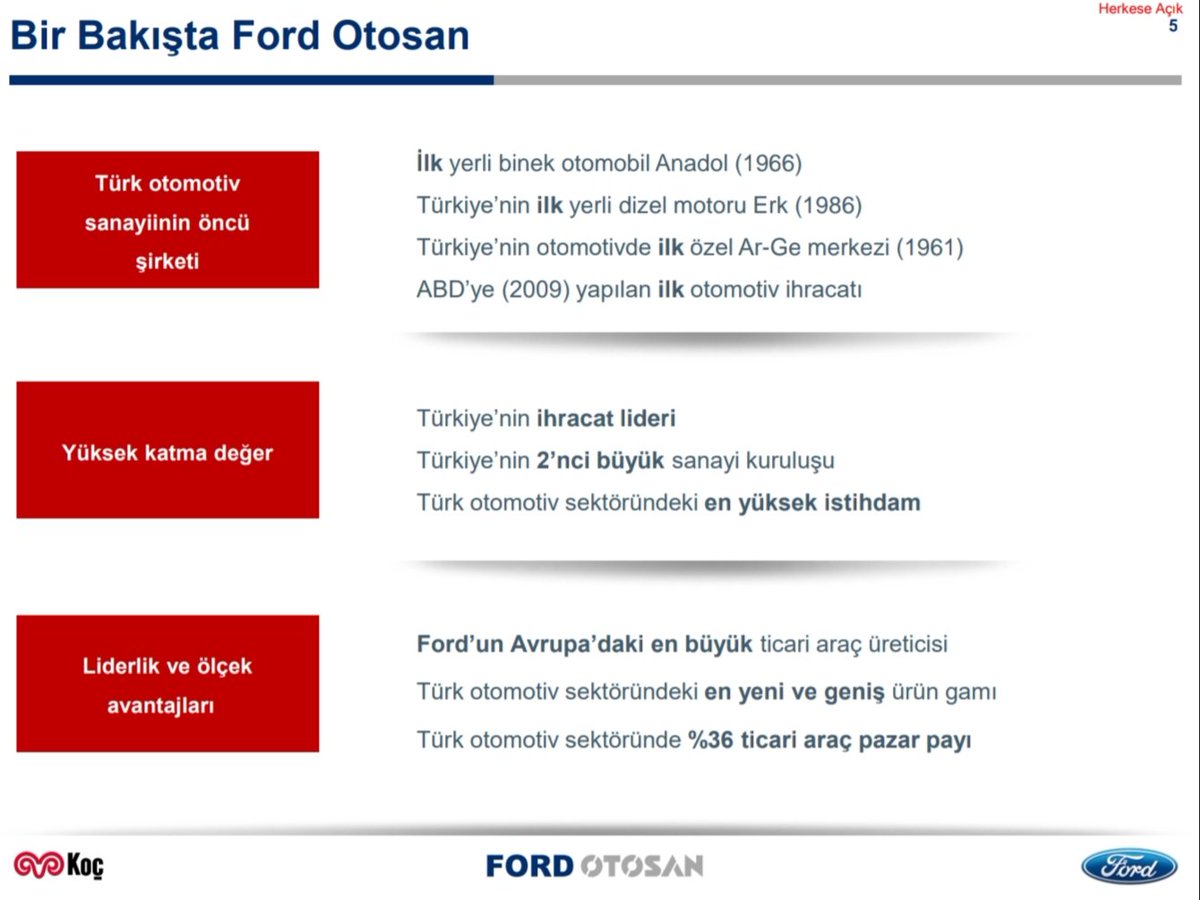 Herkese Açık
5

Bir Bakışta Ford Otosan

Türk otomotiv sanayiinin öncü şirketi

İlk yerli binek otomobil Anadol (1966)

Türkiye'nin ilk yerli dizel motoru Erk (1986)

Türkiye'nin otomotivde ilk özel Ar-Ge merkezi (1961)

ABD'ye (2009) yapılan ilk otomotiv ihracatı

Yüksek katma değer

Türkiye'nin ihracat lideri

Türkiye'nin 2'nci büyük sanayi kuruluşu

Türk otomotiv sektöründeki en yüksek istihdam

Liderlik ve ölçek avantajları

Ford'un Avrupa'daki en büyük ticari araç üreticisi

Türk otomotiv sektöründeki en yeni ve geniş ürün gamı

Türk otomotiv sektöründe %36 ticari araç pazar payı

Koç

FORD OTOSAN

Ford